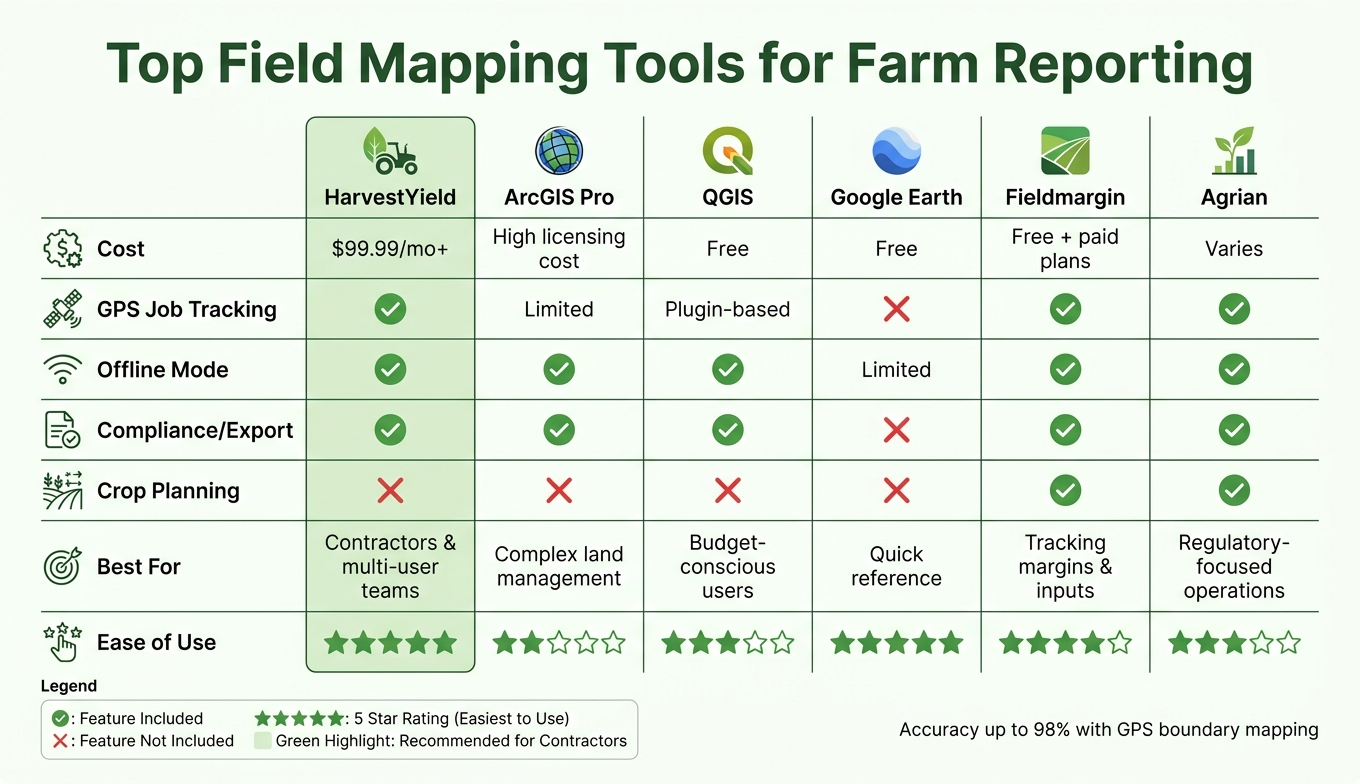 Top Field Mapping Tools for Farm Reporting

| | HarvestYield | ArcGIS Pro | QGIS | Google Earth | Fieldmargin | Agrian |
|---|---|---|---|---|---|---|
| Cost | $99.99/mo+ | High licensing cost | Free | Free | Free + paid plans | Varies |
| GPS Job Tracking | ✓ | Limited | Plugin-based | ✗ | ✓ | ✓ |
| Offline Mode | ✓ | ✓ | ✓ | Limited | ✓ | ✓ |
| Compliance/Export | ✓ | ✓ | ✓ | ✗ | ✓ | ✓ |
| Crop Planning | ✗ | ✗ | ✗ | ✗ | ✓ | ✓ |
| Best For | Contractors & multi-user teams | Complex land management | Budget-conscious users | Quick reference | Tracking margins & inputs | Regulatory-focused operations |
| Ease of Use | ★★★★★ | ★★☆☆☆ | ★★★☆☆ | ★★★★★ | ★★★★☆ | ★★★☆☆ |

Legend
✓: Feature Included
✗: Feature Not Included
★★★★★: 5 Star Rating (Easiest to Use)
Green Highlight: Recommended for Contractors

Accuracy up to 98% with GPS boundary mapping